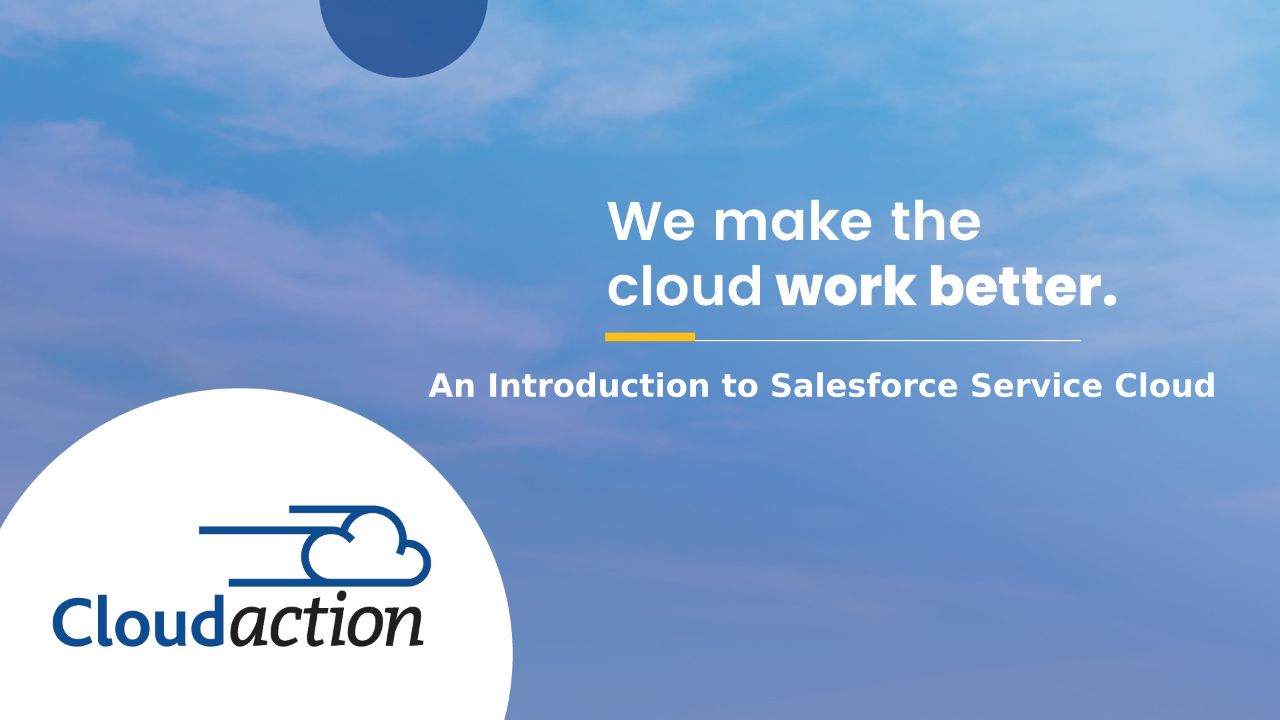 We make the cloud work better.

An Introduction to Salesforce Service Cloud

Cloudaction